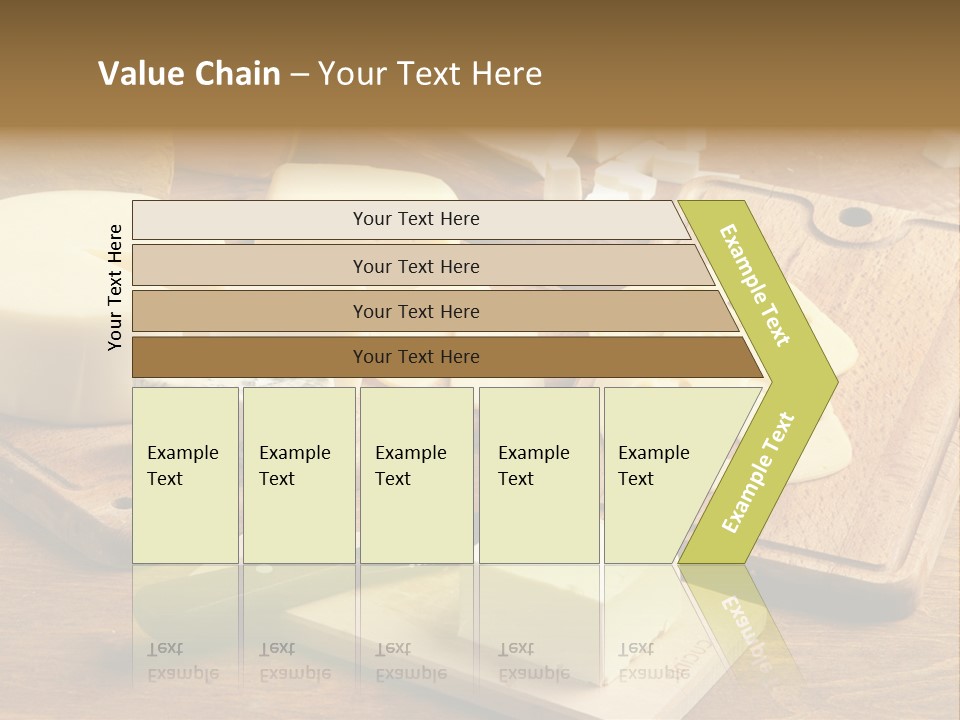 Value Chain – Your Text Here

Your Text Here

Your Text Here

Your Text Here

Your Text Here

Your Text Here

Example Text

Example Text

Example Text

Example Text

Example Text

Example Text

Example Text